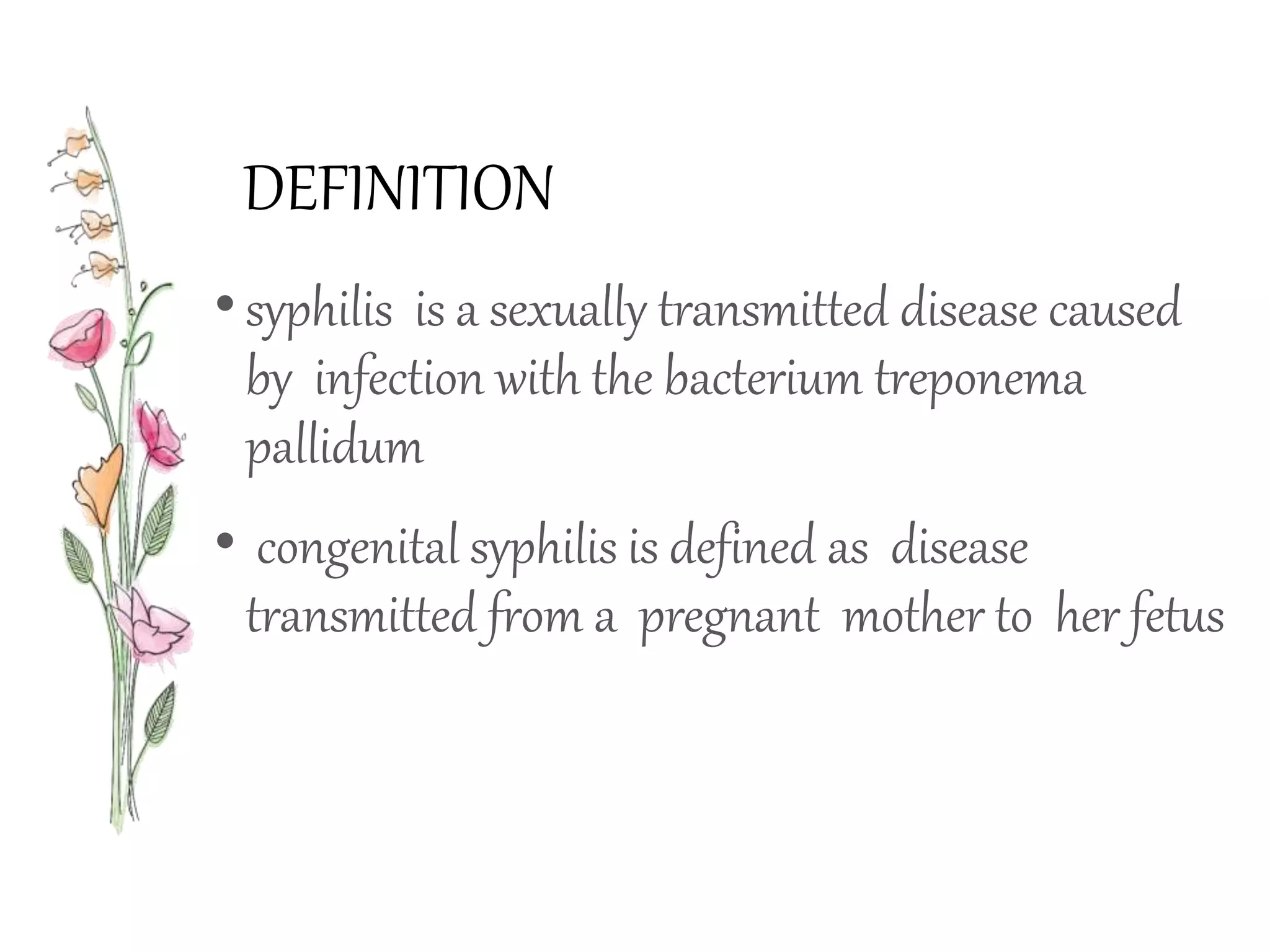 DEFINITION

• syphilis is a sexually transmitted disease caused by infection with the bacterium treponema pallidum

• congenital syphilis is defined as disease transmitted from a pregnant mother to her fetus